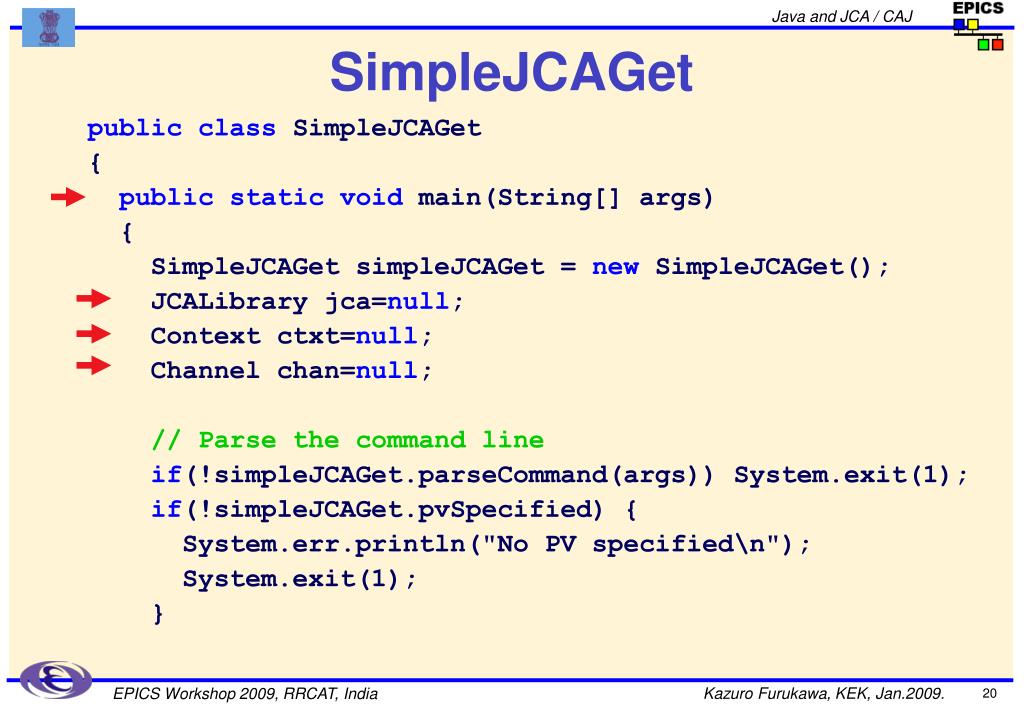 Java and JCA / CAJ

EPICS

SimpleJCAGet

public class SimpleJCAGet
{
  public static void main(String[] args)
  {
    SimpleJCAGet simpleJCAGet = new SimpleJCAGet();
    JCALibrary jca=null;
    Context ctxt=null;
    Channel chan=null;

    // Parse the command line
    if(!simpleJCAGet.parseCommand(args)) System.exit(1);
    if(!simpleJCAGet.pvSpecified) {
      System.err.println("No PV specified\n");
      System.exit(1);
    }

EPICS Workshop 2009, RRCAT, India

Kazuro Furukawa, KEK, Jan.2009.

20